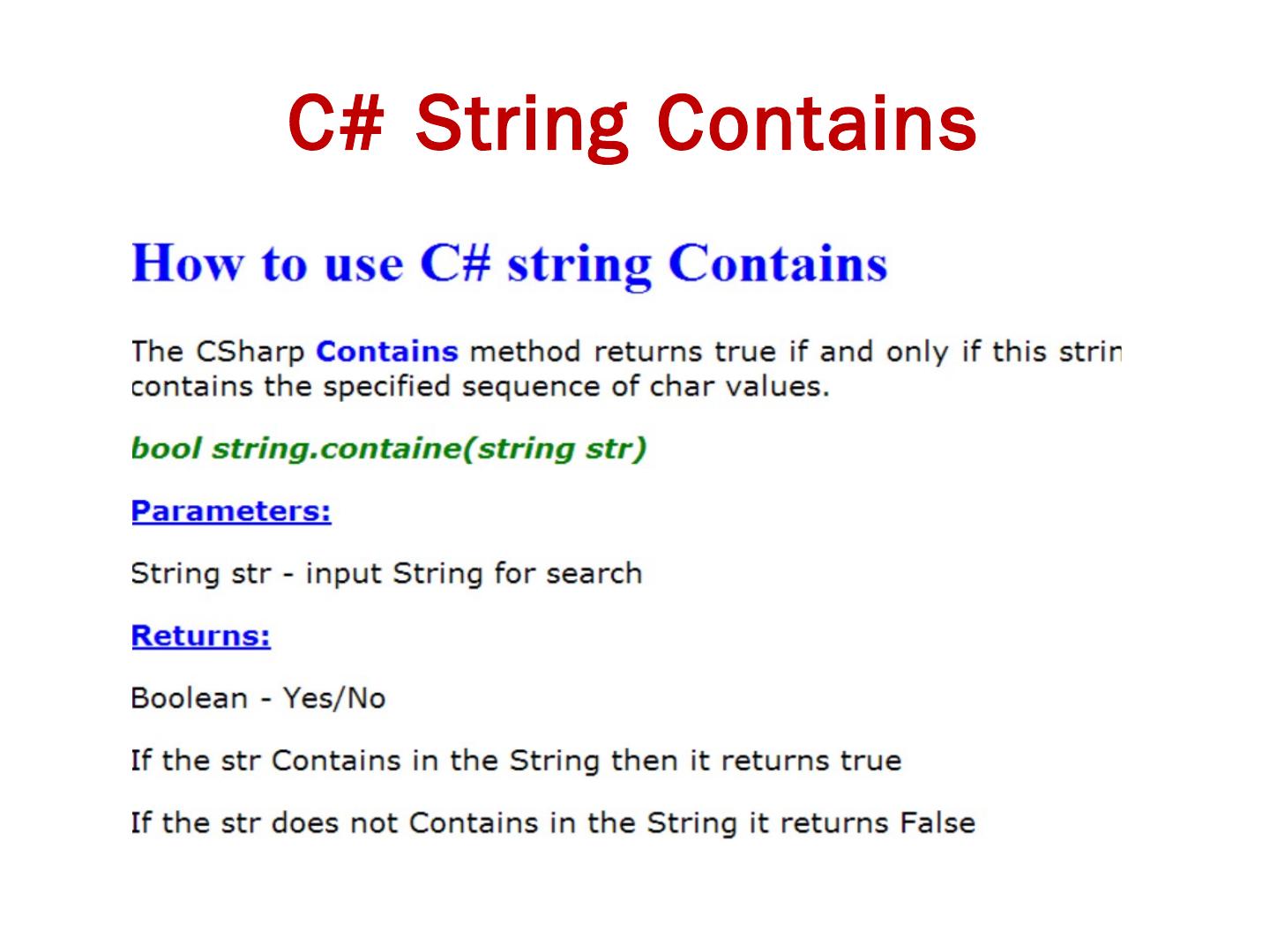 C# String Contains

How to use C# string Contains

The CSharp Contains method returns true if and only if this strin contains the specified sequence of char values.

bool string.containe(string str)

Parameters:

String str - input String for search

Returns:

Boolean - Yes/No

If the str Contains in the String then it returns true

If the str does not Contains in the String it returns False